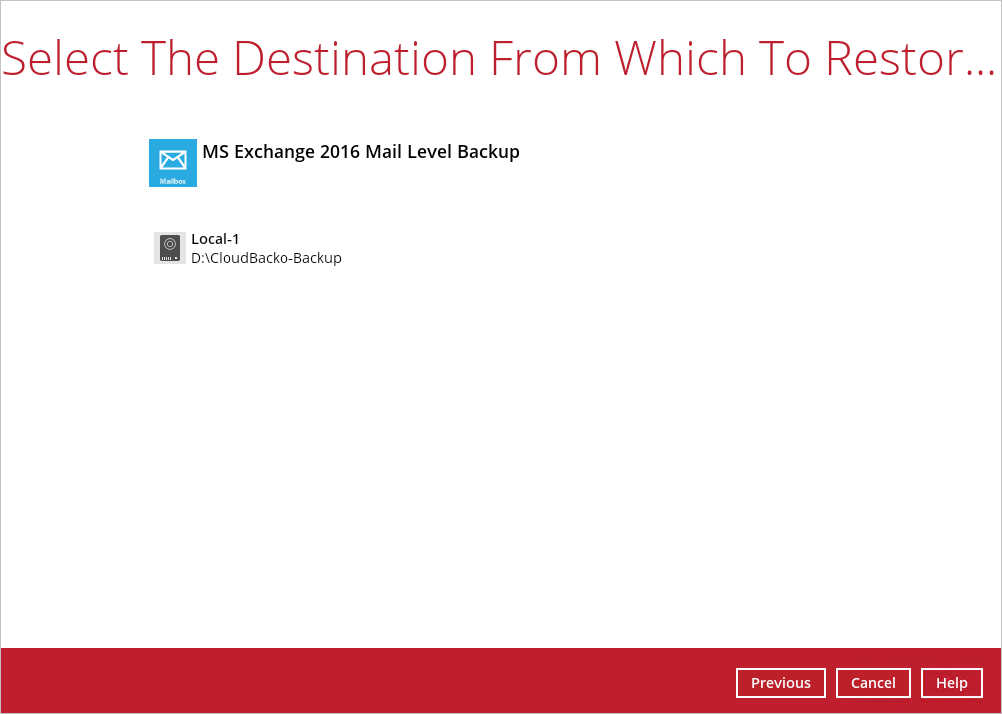 Select The Destination From Which To Restor...

Mailbox

MS Exchange 2016 Mail Level Backup

Local-1
D:\CloudBacko-Backup

Previous Cancel Help